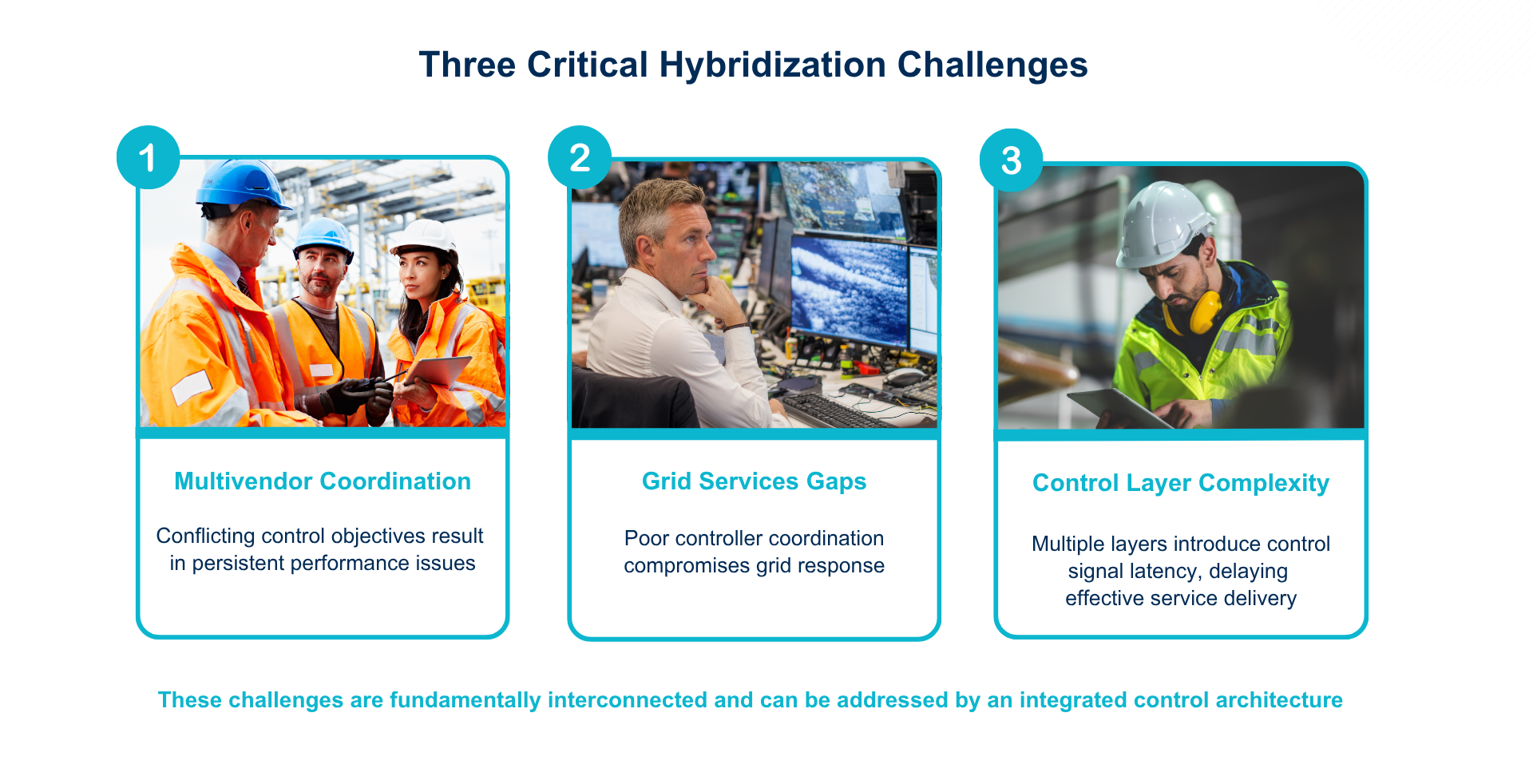 Three Critical Hybridization Challenges

1

Multivendor Coordination

Conflicting control objectives result in persistent performance issues

2

Grid Services Gaps

Poor controller coordination compromises grid response

3

Control Layer Complexity

Multiple layers introduce control signal latency, delaying effective service delivery

These challenges are fundamentally interconnected and can be addressed by an integrated control architecture